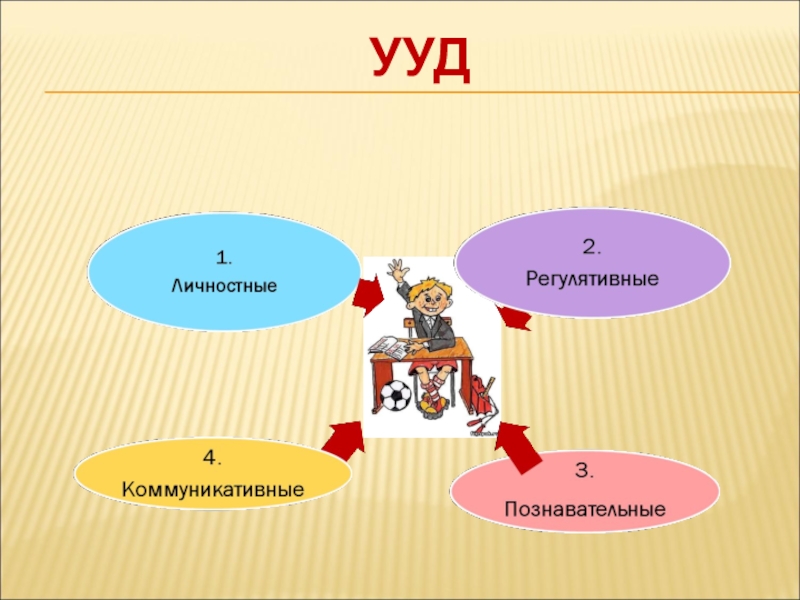 УУД

1.
Личностные

2.
Регулятивные

4.
Коммуникативные

3.
Познавательные